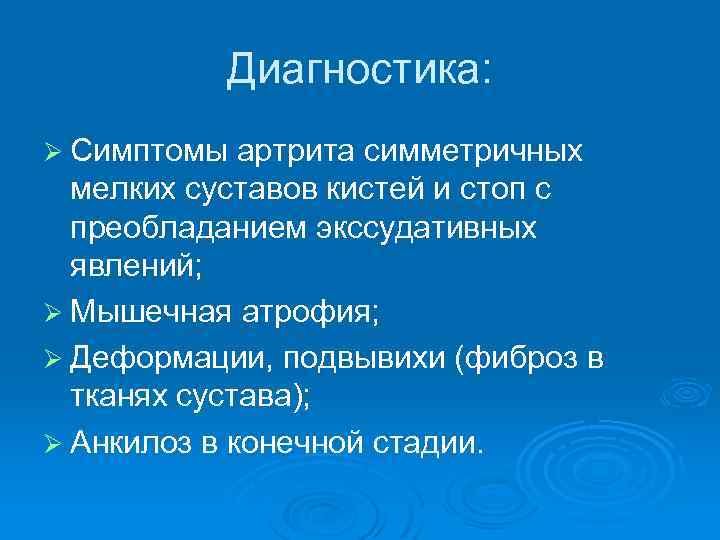 Диагностика:

➢ Симптомы артрита симметричных мелких суставов кистей и стоп с преобладанием экссудативных явлений;

➢ Мышечная атрофия;

➢ Деформации, подвывихи (фиброз в тканях сустава);

➢ Анкилоз в конечной стадии.